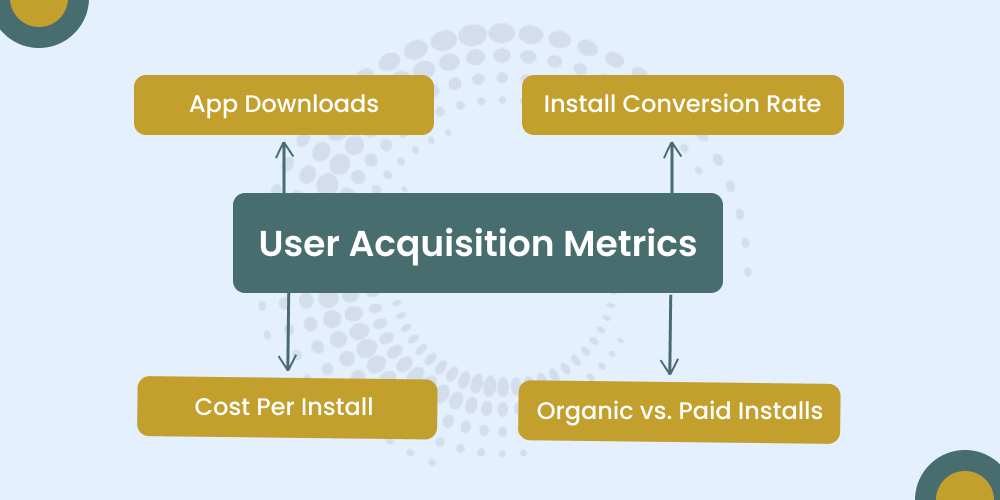 App Downloads

Install Conversion Rate

User Acquisition Metrics

Cost Per Install

Organic vs. Paid Installs